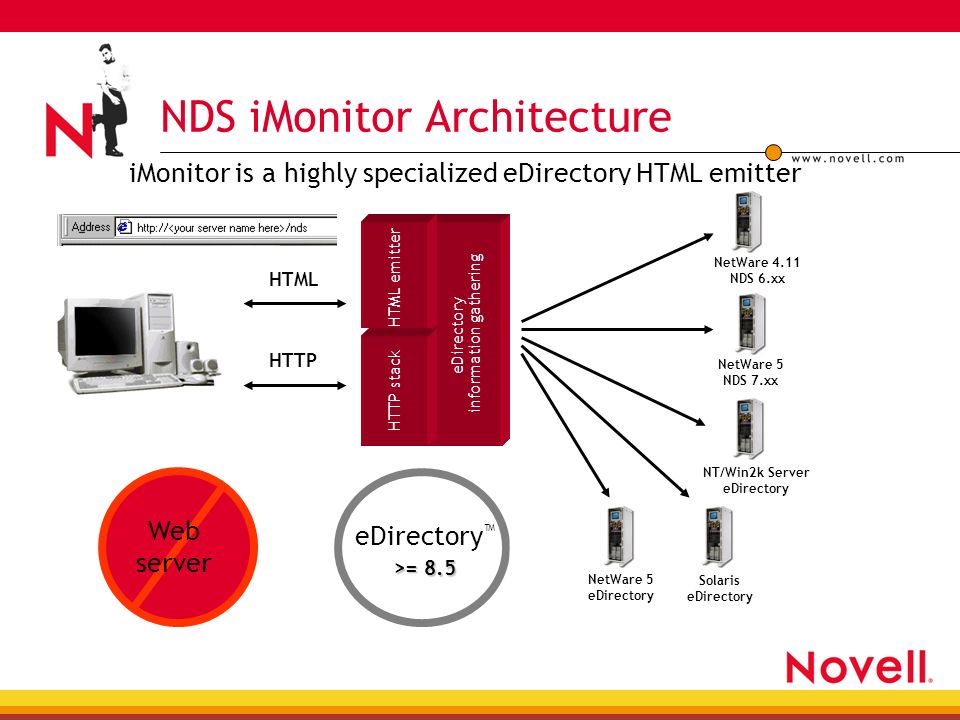 N

NDS iMonitor Architecture

www.novell.com

iMonitor is a highly specialized eDirectory HTML emitter

Address http://<your server name here>/nds

HTML

HTTP

HTML emitter

HTTP stack

eDirectory information gathering

NetWare 4.11 NDS 6.xx

NetWare 5 NDS 7.xx

NT/Win2k Server eDirectory

NetWare 5 eDirectory

Solaris eDirectory

Web server

eDirectory™ >= 8.5

Novell.